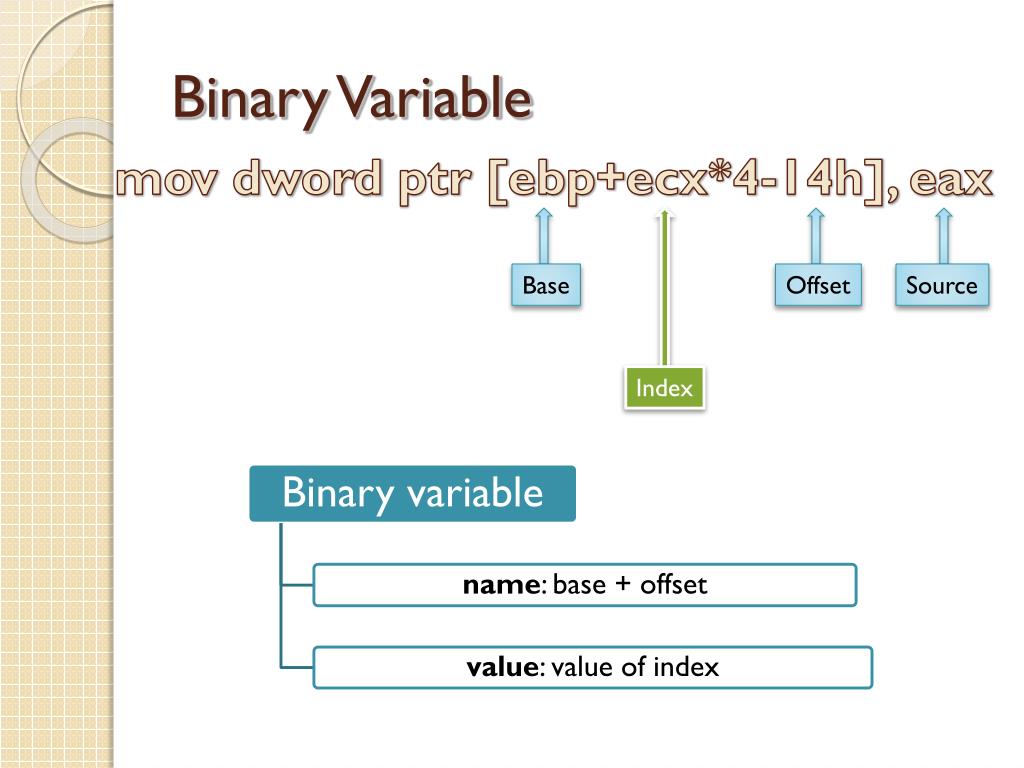 Binary Variable

mov dword ptr [ebp+ecx*4-14h], eax

Base

Offset

Source

Index

Binary variable

name: base + offset

value: value of index